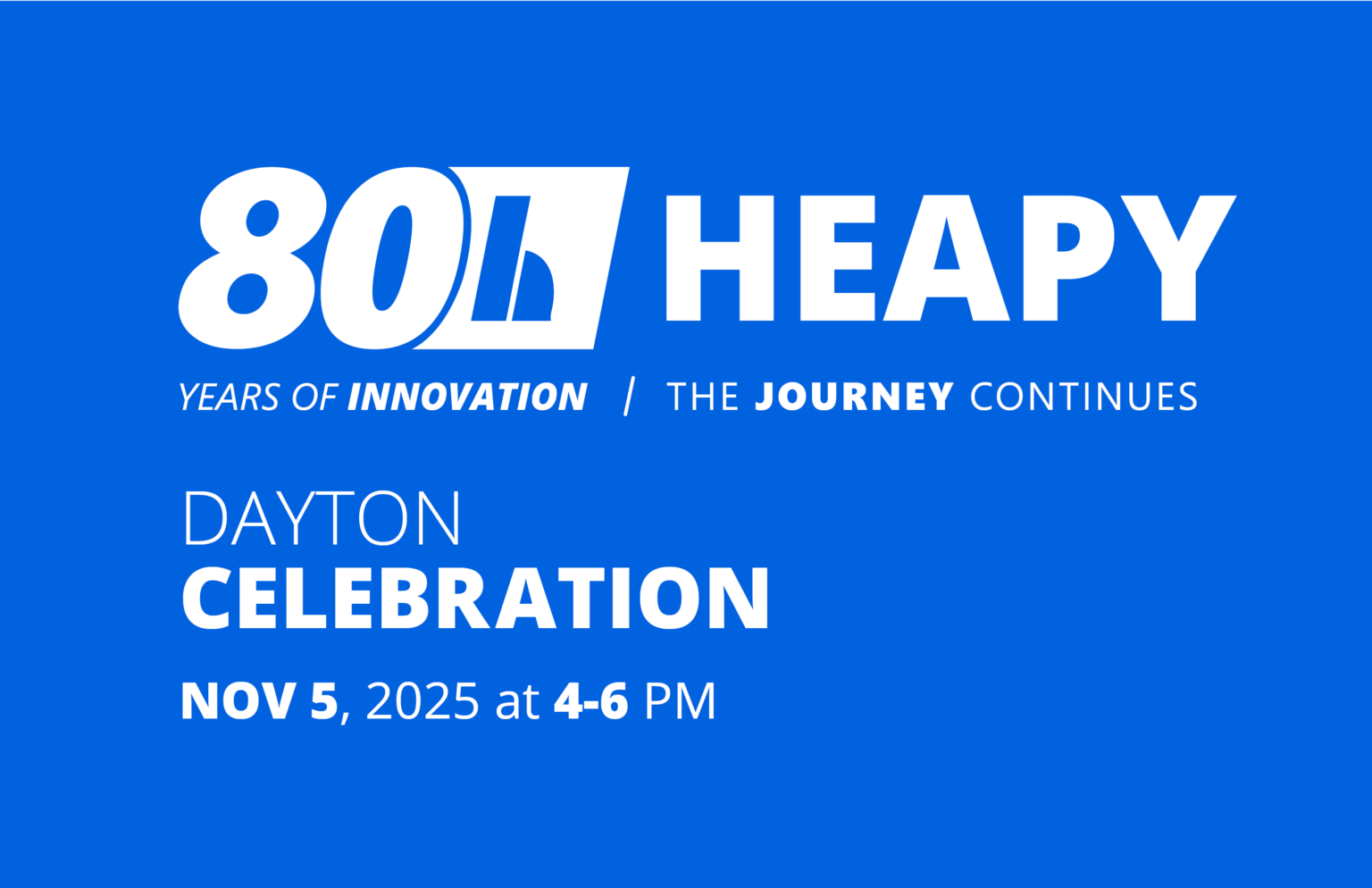 80 h HEAPY

YEARS OF INNOVATION / THE JOURNEY CONTINUES

DAYTON
CELEBRATION

NOV 5, 2025 at 4-6 PM